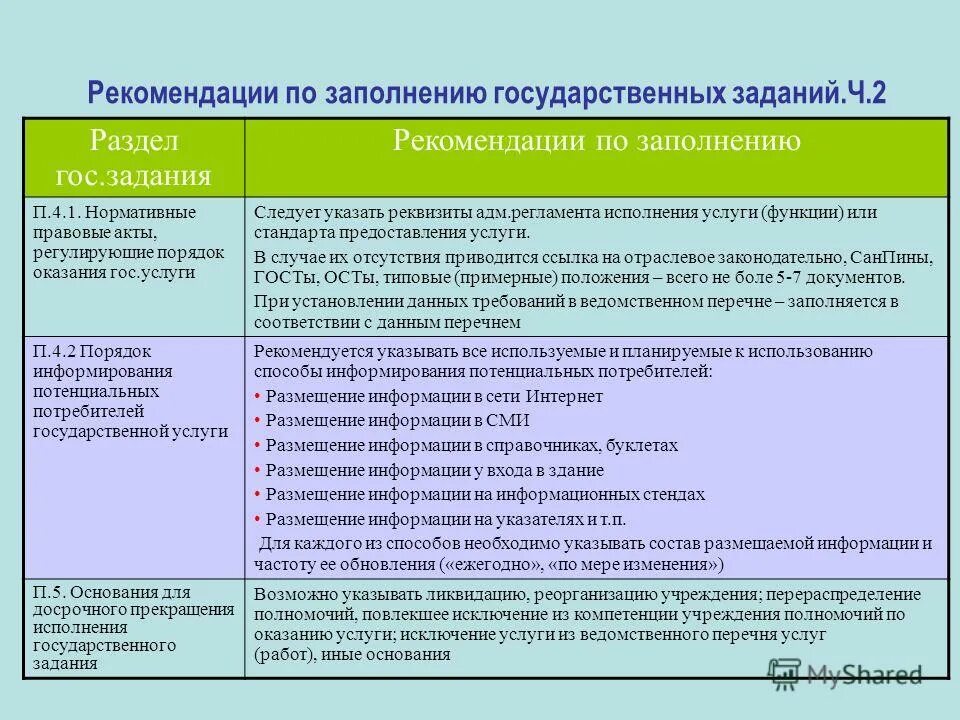 Рекомендации по заполнению государственных заданий.Ч.2

| Раздел гос.задания | Рекомендации по заполнению |
|---|---|
| П.4.1. Нормативные правовые акты, регулирующие порядок оказания гос.услуги | Следует указать реквизиты адм.регламента исполнения услуги (функции) или стандарта предоставления услуги. В случае их отсутствия приводится ссылка на отраслевое законодательно, СанПины, ГОСТы, ОСТы, типовые (примерные) положения – всего не боле 5-7 документов. При установлении данных требований в ведомственном перечне – заполняется в соответствии с данным перечнем |
| П.4.2 Порядок информирования потенциальных потребителей государственной услуги | Рекомендуется указывать все используемые и планируемые к использованию способы информирования потенциальных потребителей: • Размещение информации в сети Интернет • Размещение информации в СМИ • Размещение информации в справочниках, буклетах • Размещение информации у входа в здание • Размещение информации на информационных стендах • Размещение информации на указателях и т.п. Для каждого из способов необходимо указывать состав размещаемой информации и частоту ее обновления («ежегодно», «по мере изменения») |
| П.5. Основания для досрочного прекращения исполнения государственного задания | Возможно указывать ликвидацию, реорганизацию учреждения; перераспределение полномочий, повлекшее исключение из компетенции учреждения полномочий по оказанию услуги; исключение услуги из ведомственного перечня услуг (работ), иные основания |

MyShared